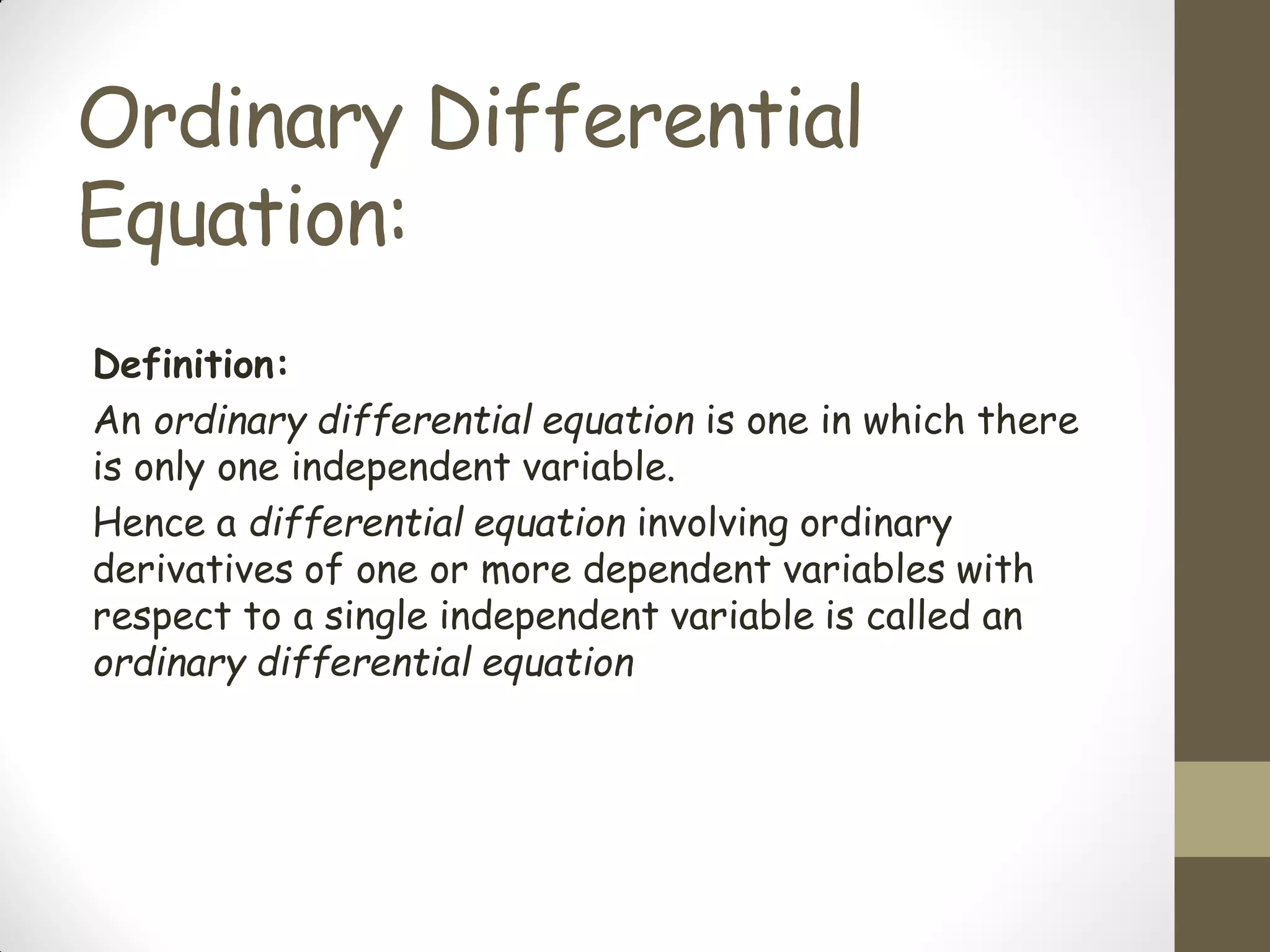 Ordinary Differential Equation:

Definition:

An ordinary differential equation is one in which there is only one independent variable.

Hence a differential equation involving ordinary derivatives of one or more dependent variables with respect to a single independent variable is called an ordinary differential equation